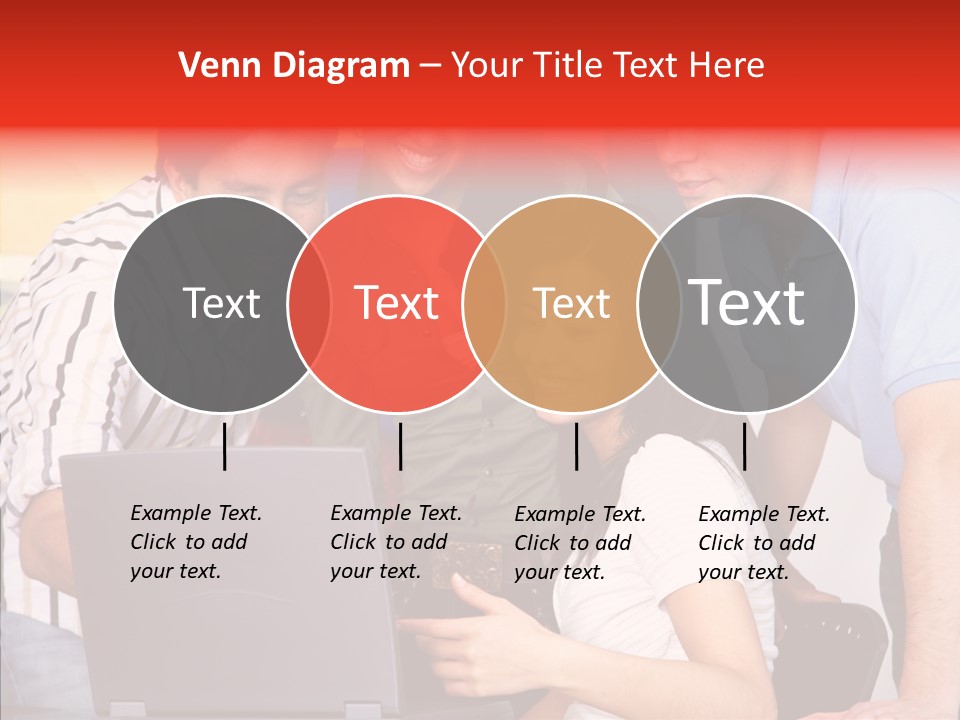 Venn Diagram – Your Title Text Here

Text

Text

Text

Text

Example Text. Click to add your text.

Example Text. Click to add your text.

Example Text. Click to add your text.

Example Text. Click to add your text.